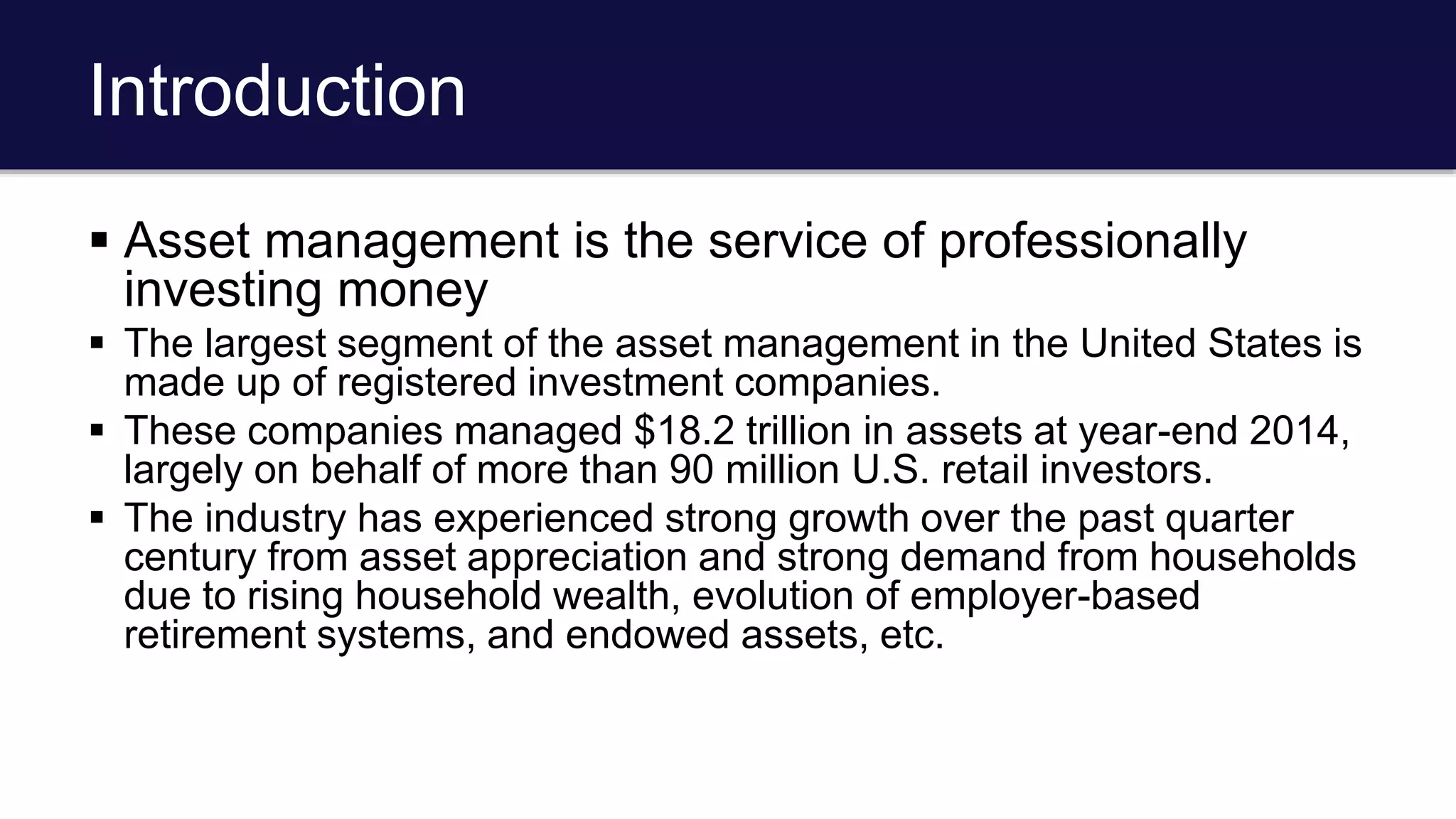 Introduction

▪ Asset management is the service of professionally investing money

▪ The largest segment of the asset management in the United States is made up of registered investment companies.

▪ These companies managed \$18.2 trillion in assets at year-end 2014, largely on behalf of more than 90 million U.S. retail investors.

▪ The industry has experienced strong growth over the past quarter century from asset appreciation and strong demand from households due to rising household wealth, evolution of employer-based retirement systems, and endowed assets, etc.